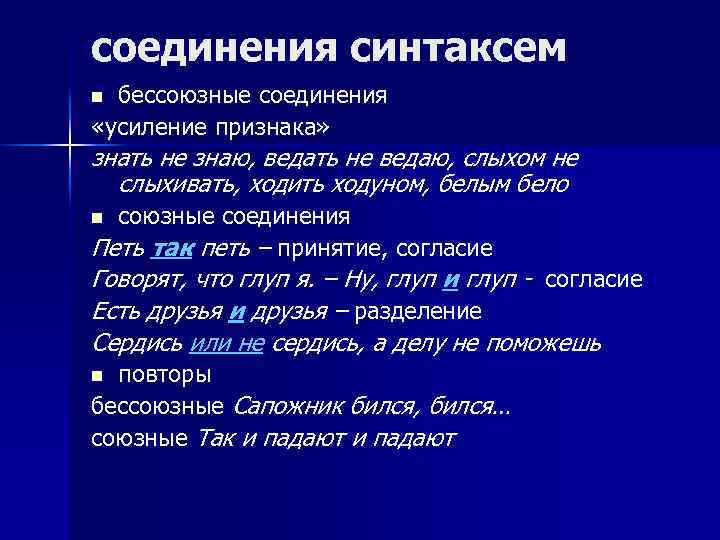 соединения синтаксем

■ бессоюзные соединения

«усиление признака»

знать не знаю, ведать не ведаю, слыхом не слыхивать, ходить ходуном, белым бело

■ союзные соединения

Петь так петь – принятие, согласие

Говорят, что глуп я. – Ну, глуп и глуп - согласие

Есть друзья и друзья – разделение

Сердись или не сердись, а делу не поможешь

■ повторы

бессоюзные Сапожник бился, бился...

союзные Так и падают и падают